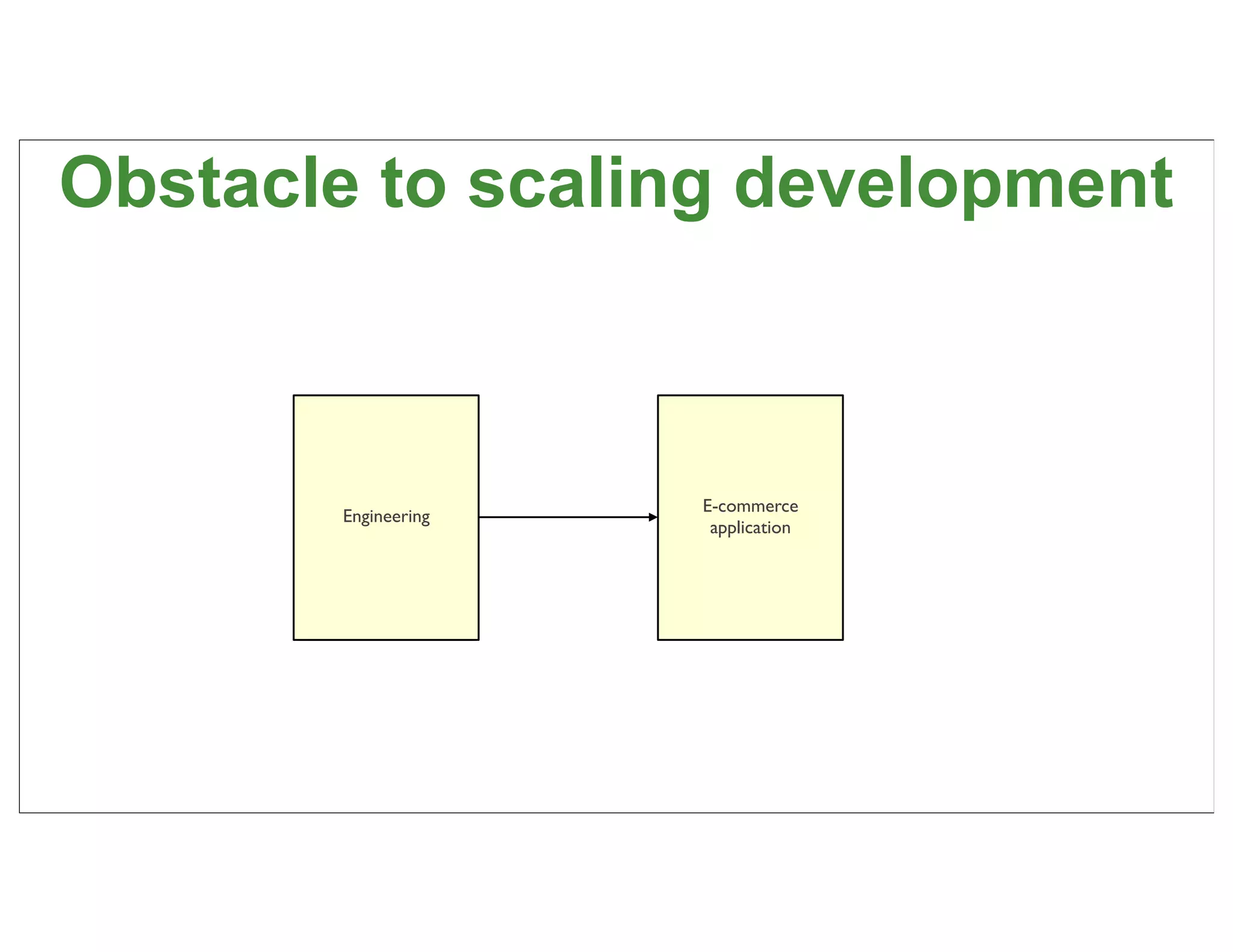 Obstacle to scaling development

Engineering

E-commerce application